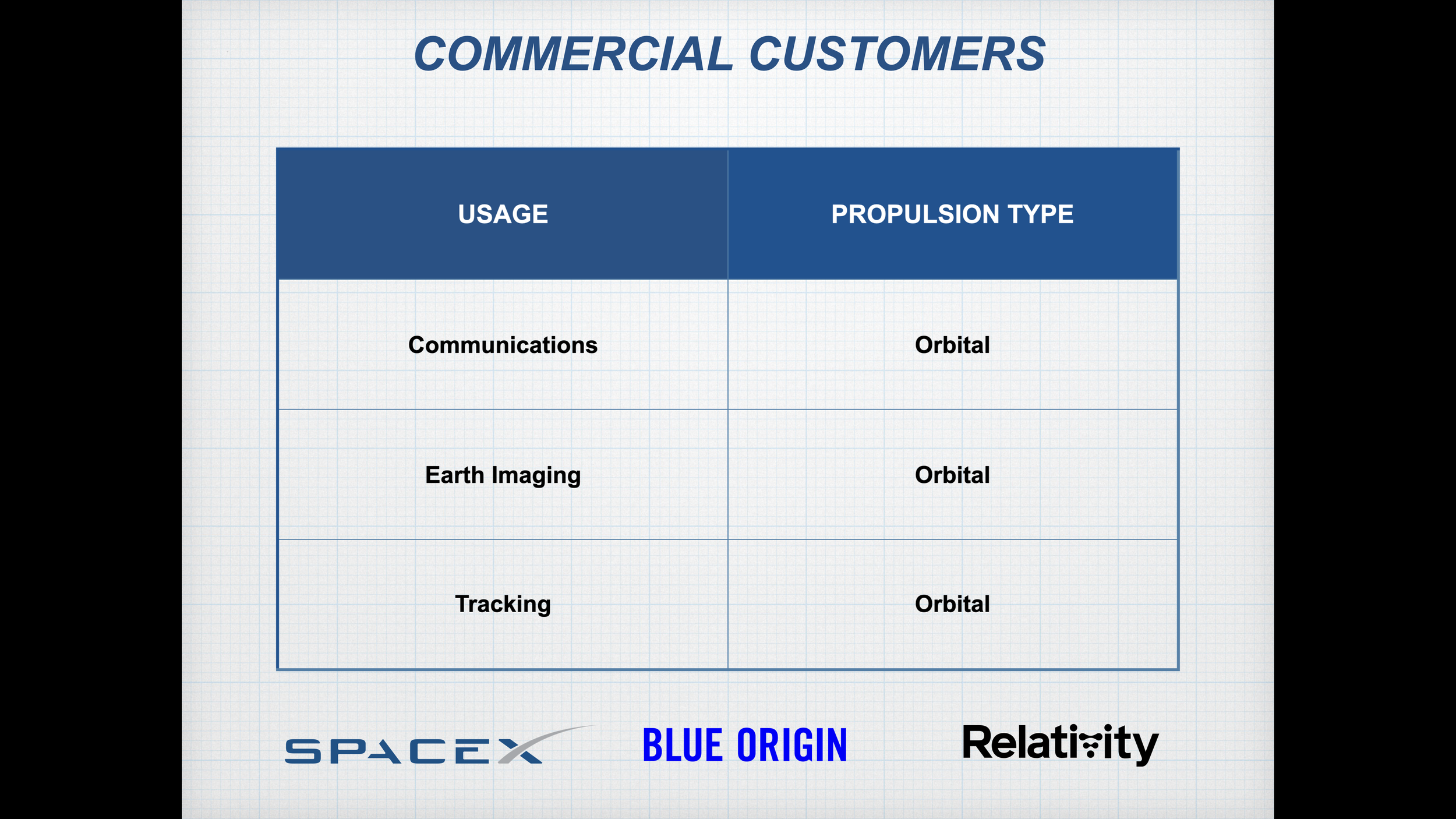 COMMERCIAL CUSTOMERS

| USAGE | PROPULSION TYPE |
|---|---|
| Communications | Orbital |
| Earth Imaging | Orbital |
| Tracking | Orbital |

SPACEX BLUE ORIGIN Relativity